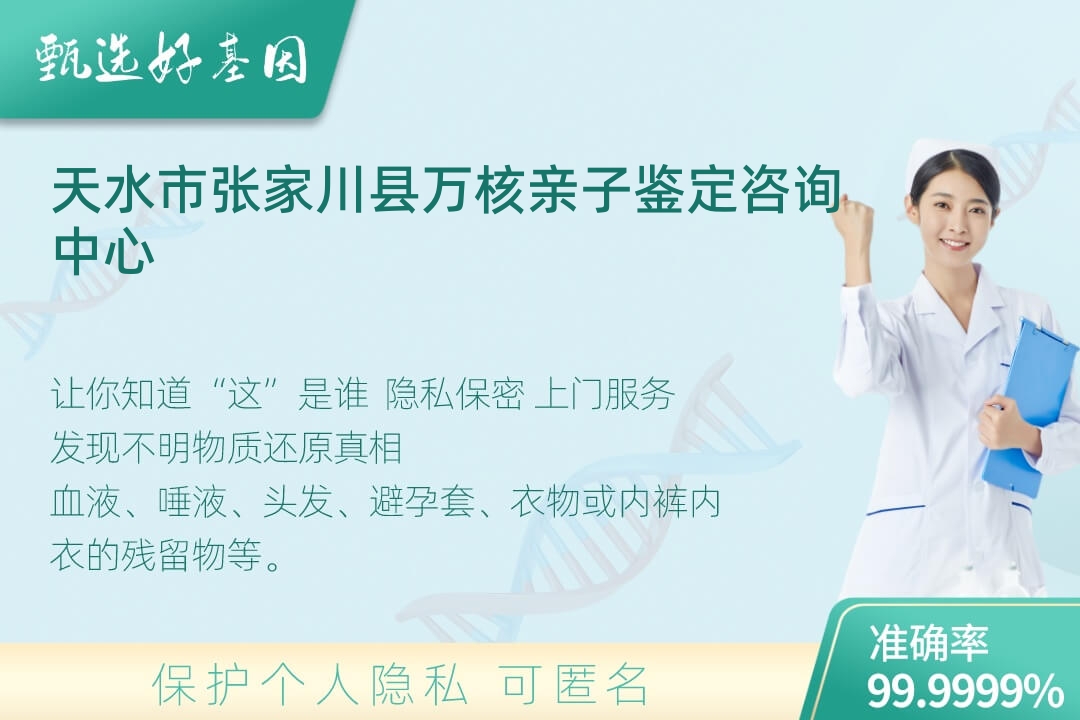 甄选好基因

天水市张家川县万核亲子鉴定咨询中心

让你知道“这”是谁 隐私保密 上门服务
发现不明物质还原真相
血液、唾液、头发、避孕套、衣物或内裤内衣的残留物等。

保护个人隐私 可匿名

准确率
99.9999%